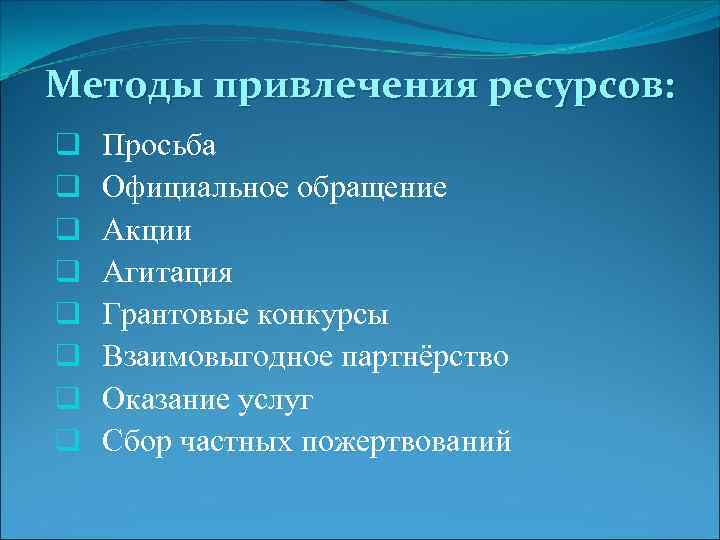 Методы привлечения ресурсов:

❑ Просьба
❑ Официальное обращение
❑ Акции
❑ Агитация
❑ Грантовые конкурсы
❑ Взаимовыгодное партнёрство
❑ Оказание услуг
❑ Сбор частных пожертвований